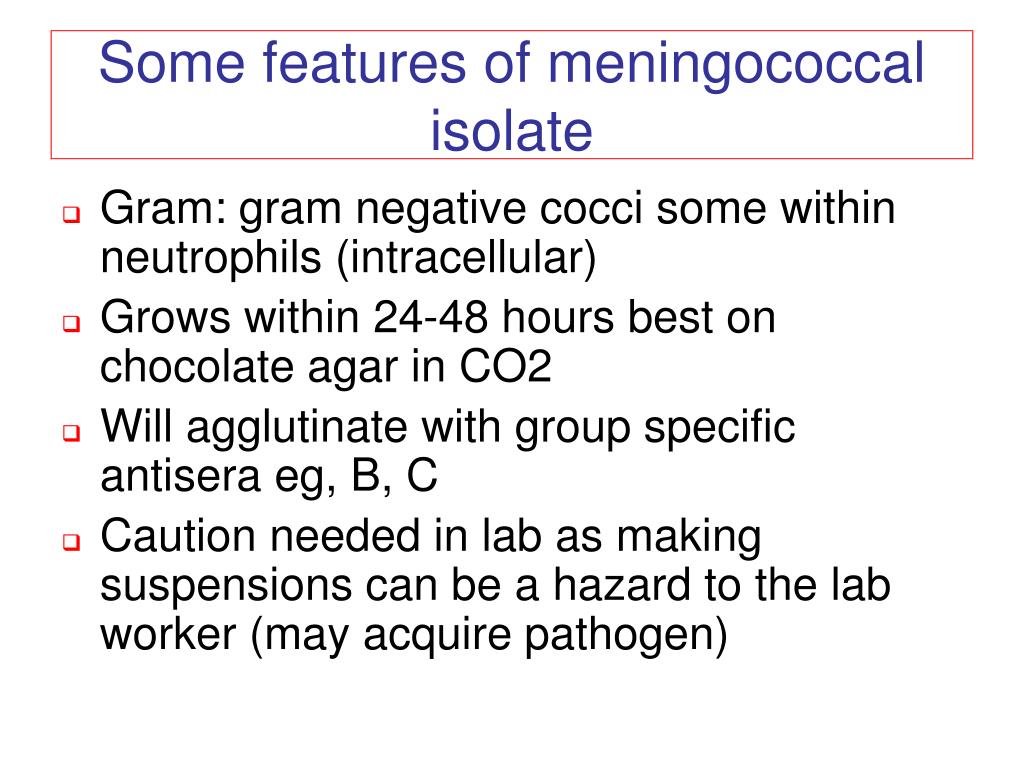 Some features of meningococcal isolate

- Gram: gram negative cocci some within neutrophils (intracellular)
- Grows within 24-48 hours best on chocolate agar in CO2
- Will agglutinate with group specific antisera eg, B, C
- Caution needed in lab as making suspensions can be a hazard to the lab worker (may acquire pathogen)